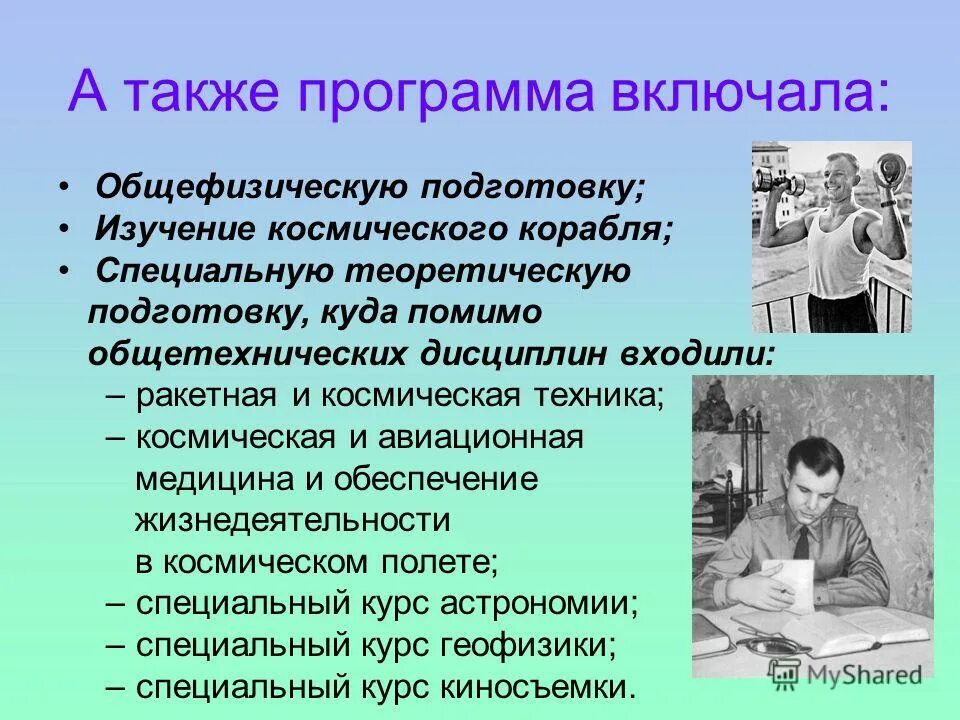 А также программа включала:

• Общефизическую подготовку;
• Изучение космического корабля;
• Специальную теоретическую подготовку, куда помимо общетехнических дисциплин входили:
– ракетная и космическая техника;
– космическая и авиационная медицина и обеспечение жизнедеятельности в космическом полете;
– специальный курс астрономии;
– специальный курс геофизики;
– специальный курс киносъемки.

MyShared